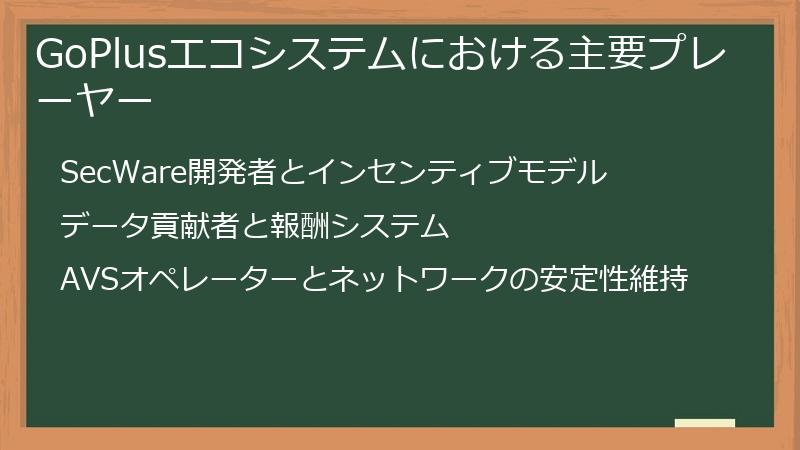 GoPlusエコシステムにおける主要プレーヤー

SecWare開発者とインセンティブモデル

データ貢献者と報酬システム

AVSオペレーターとネットワークの安定性維持